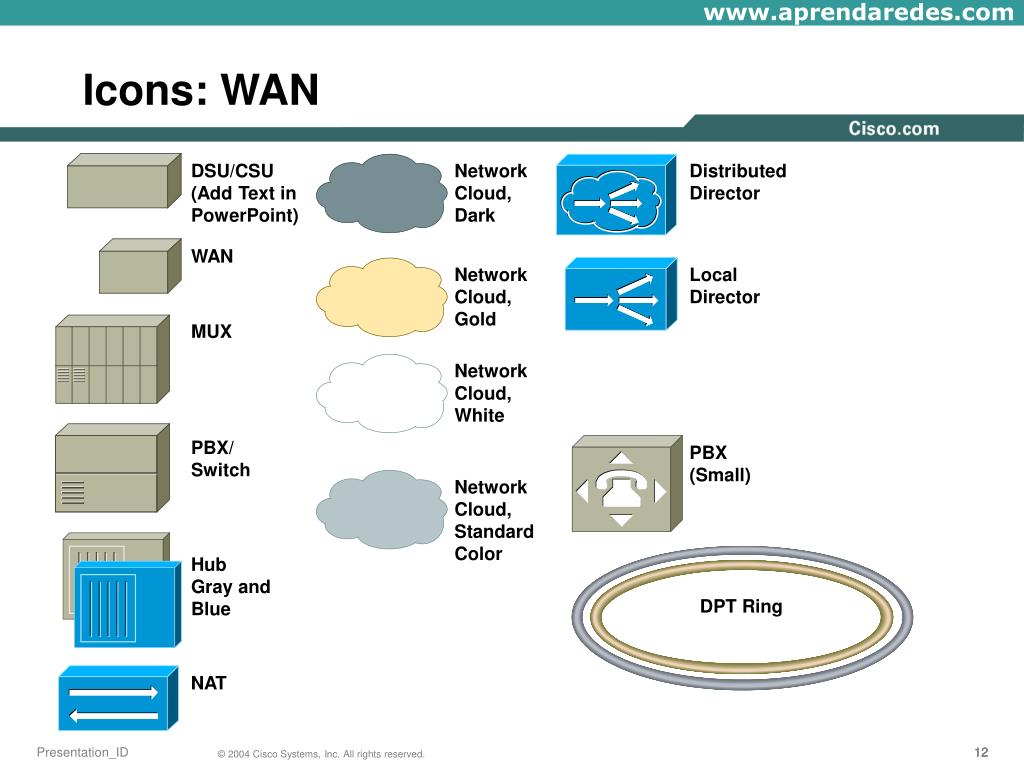 www.aprendaredes.com

Icons: WAN

Cisco.com

DSU/CSU (Add Text in PowerPoint)

WAN

MUX

PBX/ Switch

Hub Gray and Blue

NAT

Network Cloud, Dark

Network Cloud, Gold

Network Cloud, White

Network Cloud, Standard Color

Distributed Director

Local Director

PBX (Small)

DPT Ring

Presentation_ID

© 2004 Cisco Systems, Inc. All rights reserved.

12